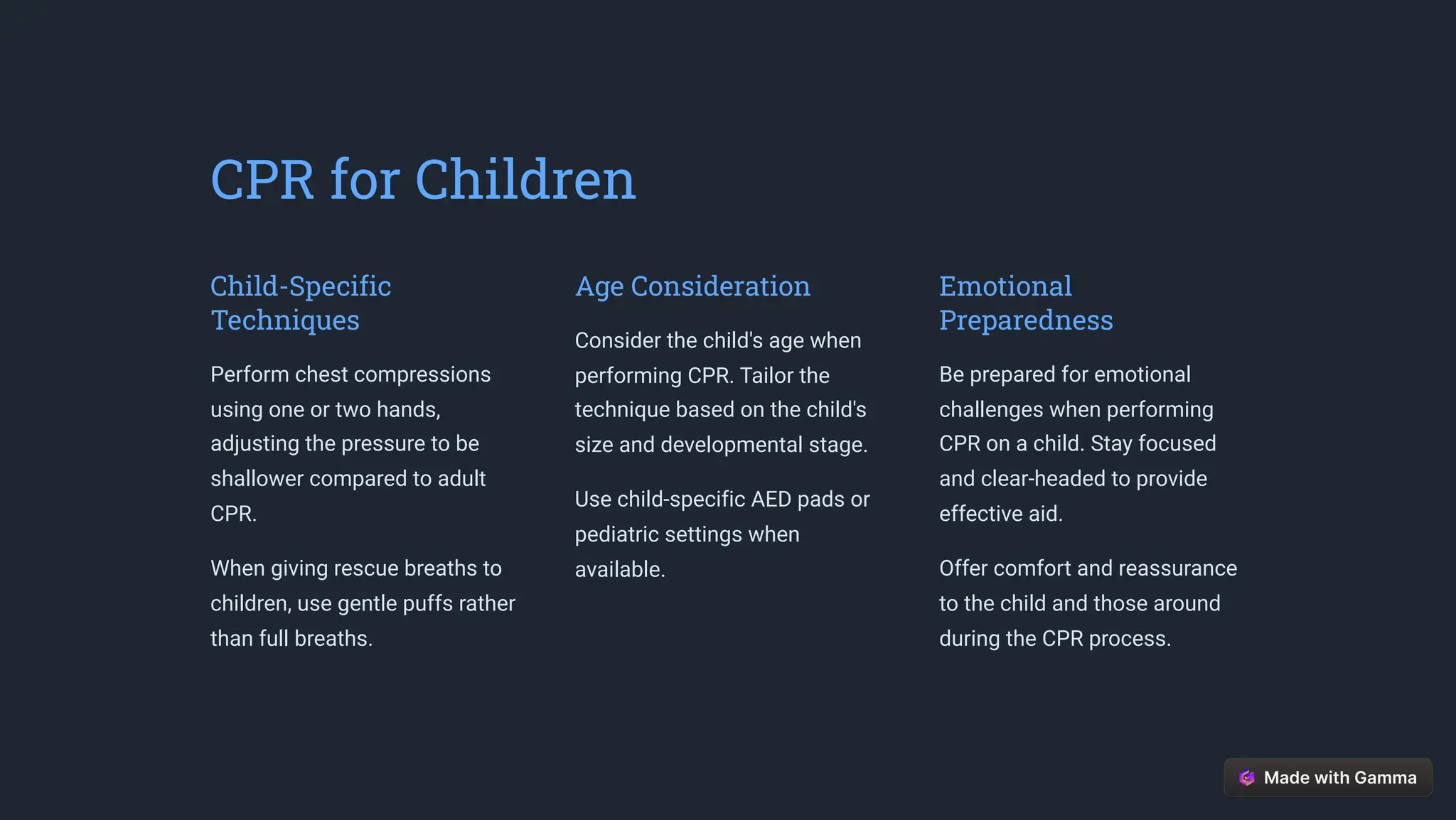 CPR for Children

Child-Specific Techniques

Perform chest compressions using one or two hands, adjusting the pressure to be shallower compared to adult CPR.

When giving rescue breaths to children, use gentle puffs rather than full breaths.

Age Consideration

Consider the child's age when performing CPR. Tailor the technique based on the child's size and developmental stage.

Use child-specific AED pads or pediatric settings when available.

Emotional Preparedness

Be prepared for emotional challenges when performing CPR on a child. Stay focused and clear-headed to provide effective aid.

Offer comfort and reassurance to the child and those around during the CPR process.

Made with Gamma